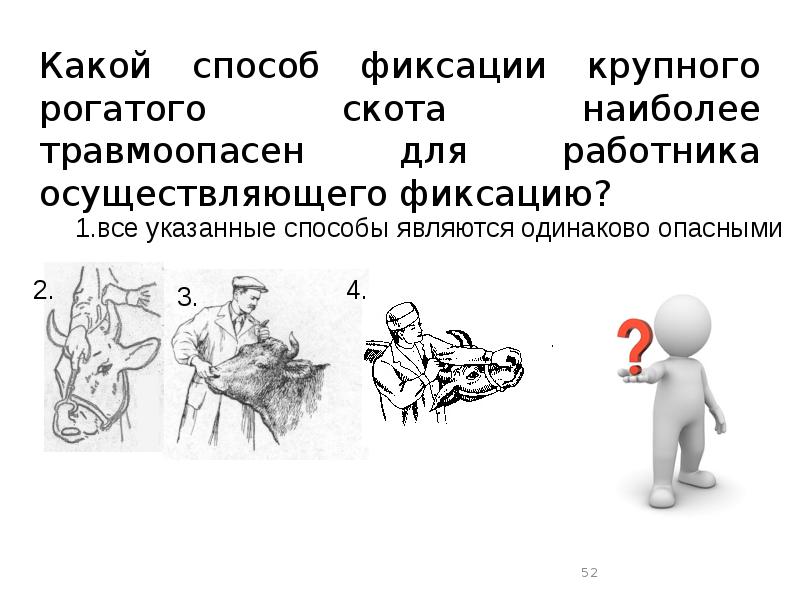 Какой способ фиксации крупного рогатого скота наиболее травмоопасен для работника осуществляющего фиксацию?

1.все указанные способы являются одинаково опасными

2.

3.

4.

?

52